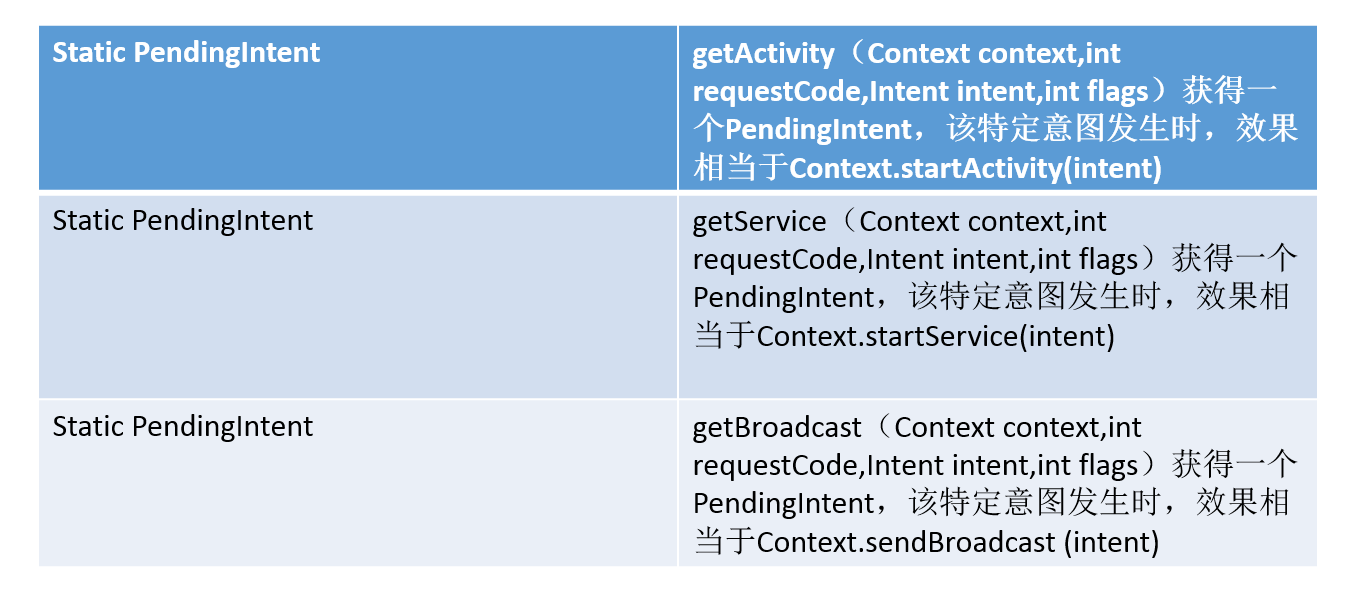 | Static PendingIntent | getActivity（Context context,int requestCode,Intent intent,int flags）获得一个PendingIntent，该特定意图发生时，效果相当于Context.startActivity(intent) |
|---|---|
| Static PendingIntent | getService（Context context,int requestCode,Intent intent,int flags）获得一个PendingIntent，该特定意图发生时，效果相当于Context.startService(intent) |
| Static PendingIntent | getBroadcast（Context context,int requestCode,Intent intent,int flags）获得一个PendingIntent，该特定意图发生时，效果相当于Context.sendBroadcast (intent) |